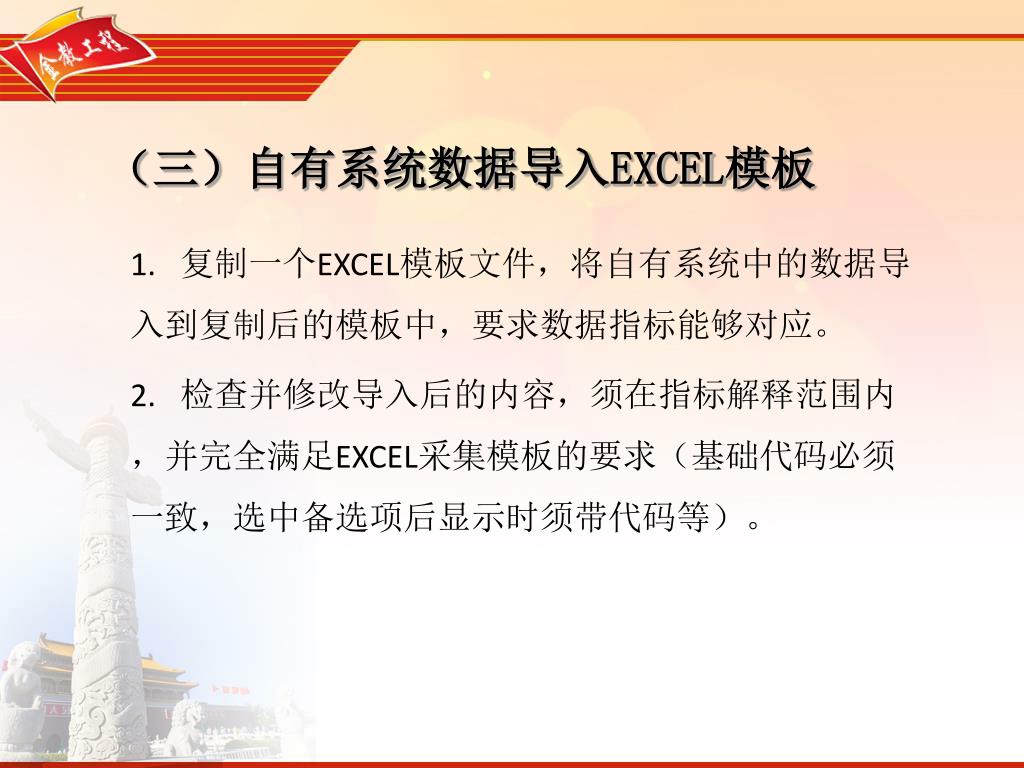 金教工程

（三）自有系统数据导入EXCEL模板

1. 复制一个EXCEL模板文件，将自有系统中的数据导入到复制后的模板中，要求数据指标能够对应。

2. 检查并修改导入后的内容，须在指标解释范围内，并完全满足EXCEL采集模板的要求（基础代码必须一致，选中备选项后显示时须带代码等）。